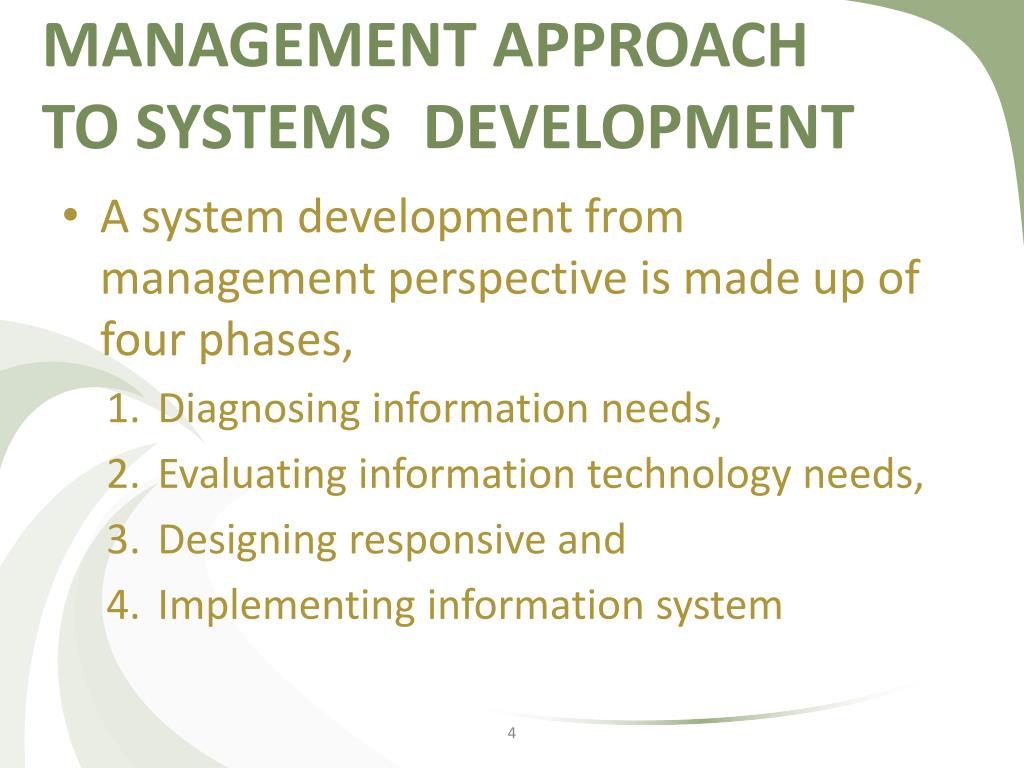 MANAGEMENT APPROACH TO SYSTEMS DEVELOPMENT

• A system development from management perspective is made up of four phases,
1. Diagnosing information needs,
2. Evaluating information technology needs,
3. Designing responsive and
4. Implementing information system

4